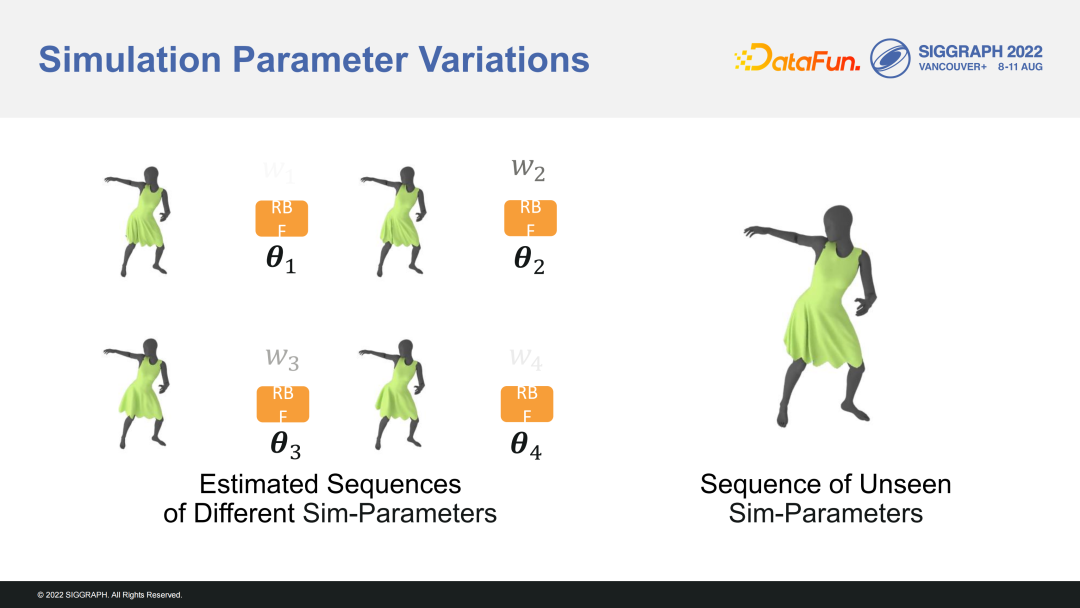 Simulation Parameter Variations

DataFun.

SIGGRAPH 2022
VANCOUVER+ 8-11 AUG

$w_1$

RB F

$\boldsymbol{\theta}_1$

$w_2$

RB F

$\boldsymbol{\theta}_2$

$w_3$

RB F

$\boldsymbol{\theta}_3$

$w_4$

RB F

$\boldsymbol{\theta}_4$

Estimated Sequences of Different Sim-Parameters

Sequence of Unseen Sim-Parameters

© 2022 SIGGRAPH. All Rights Reserved.